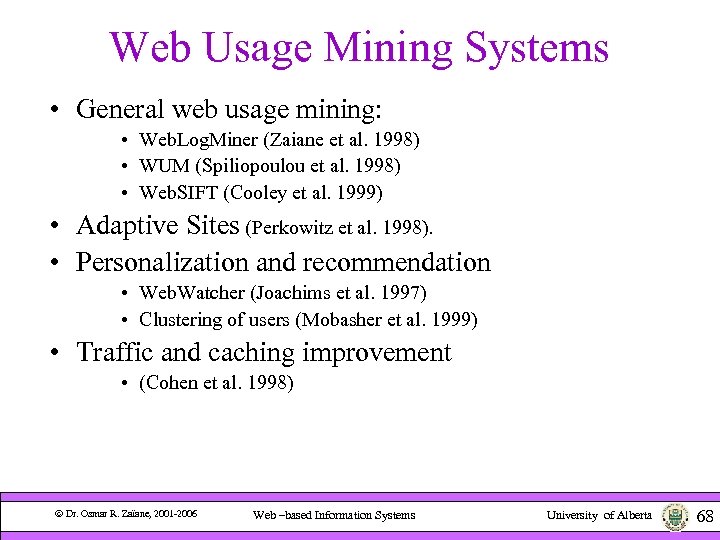 Web Usage Mining Systems

• General web usage mining:
  • WebLogMiner (Zaiane et al. 1998)
  • WUM (Spiliopoulou et al. 1998)
  • WebSIFT (Cooley et al. 1999)
• Adaptive Sites (Perkowitz et al. 1998).
• Personalization and recommendation
  • WebWatcher (Joachims et al. 1997)
  • Clustering of users (Mobasher et al. 1999)
• Traffic and caching improvement
  • (Cohen et al. 1998)

© Dr. Osmar R. Zaïane, 2001-2006 Web –based Information Systems University of Alberta 68